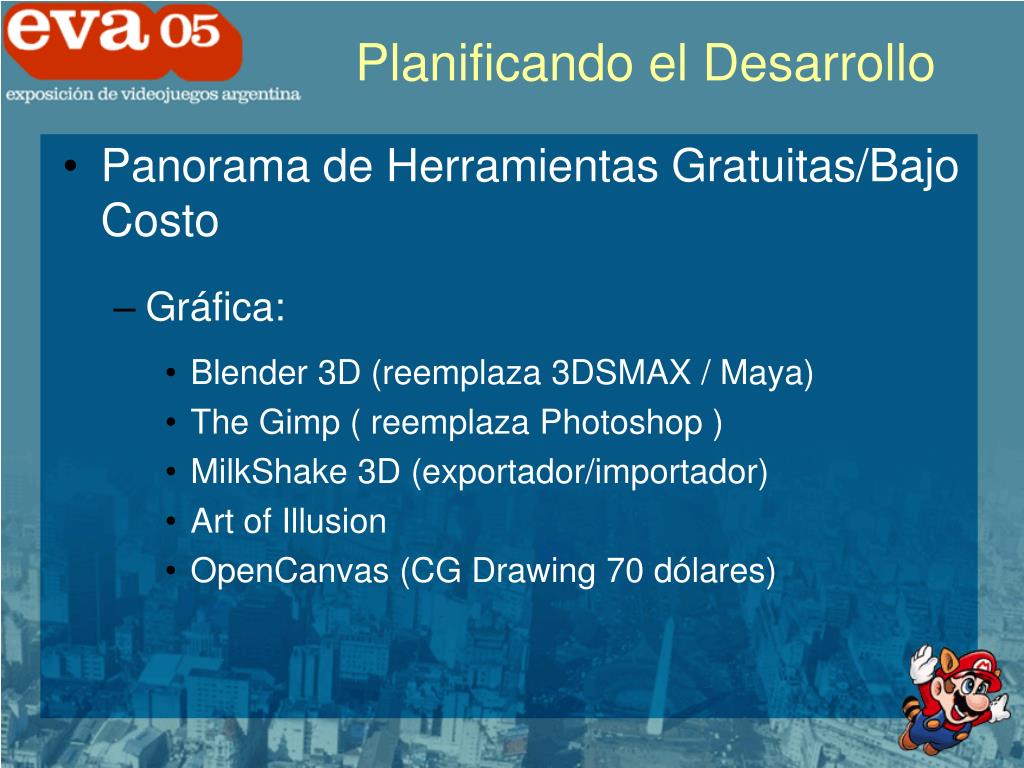 eva 05
exposición de videojuegos argentina

Planificando el Desarrollo

• Panorama de Herramientas Gratuitas/Bajo Costo

– Gráfica:

• Blender 3D (reemplaza 3DSMAX / Maya)
• The Gimp ( reemplaza Photoshop )
• MilkShake 3D (exportador/importador)
• Art of Illusion
• OpenCanvas (CG Drawing 70 dólares)